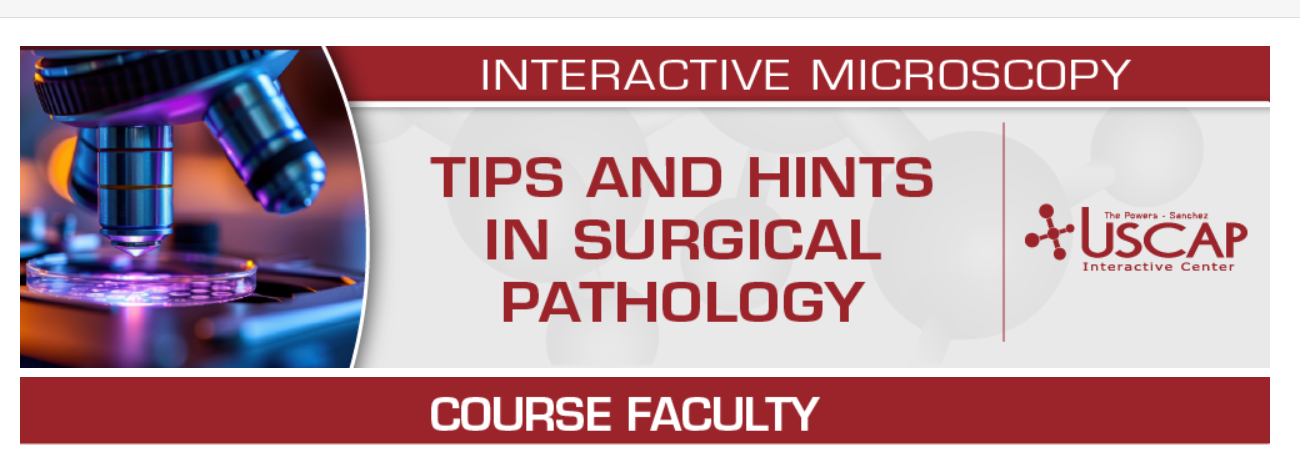 INTERACTIVE MICROSCOPY

TIPS AND HINTS IN SURGICAL PATHOLOGY

The Powers - Sanchez
USCAP
Interactive Center

COURSE FACULTY